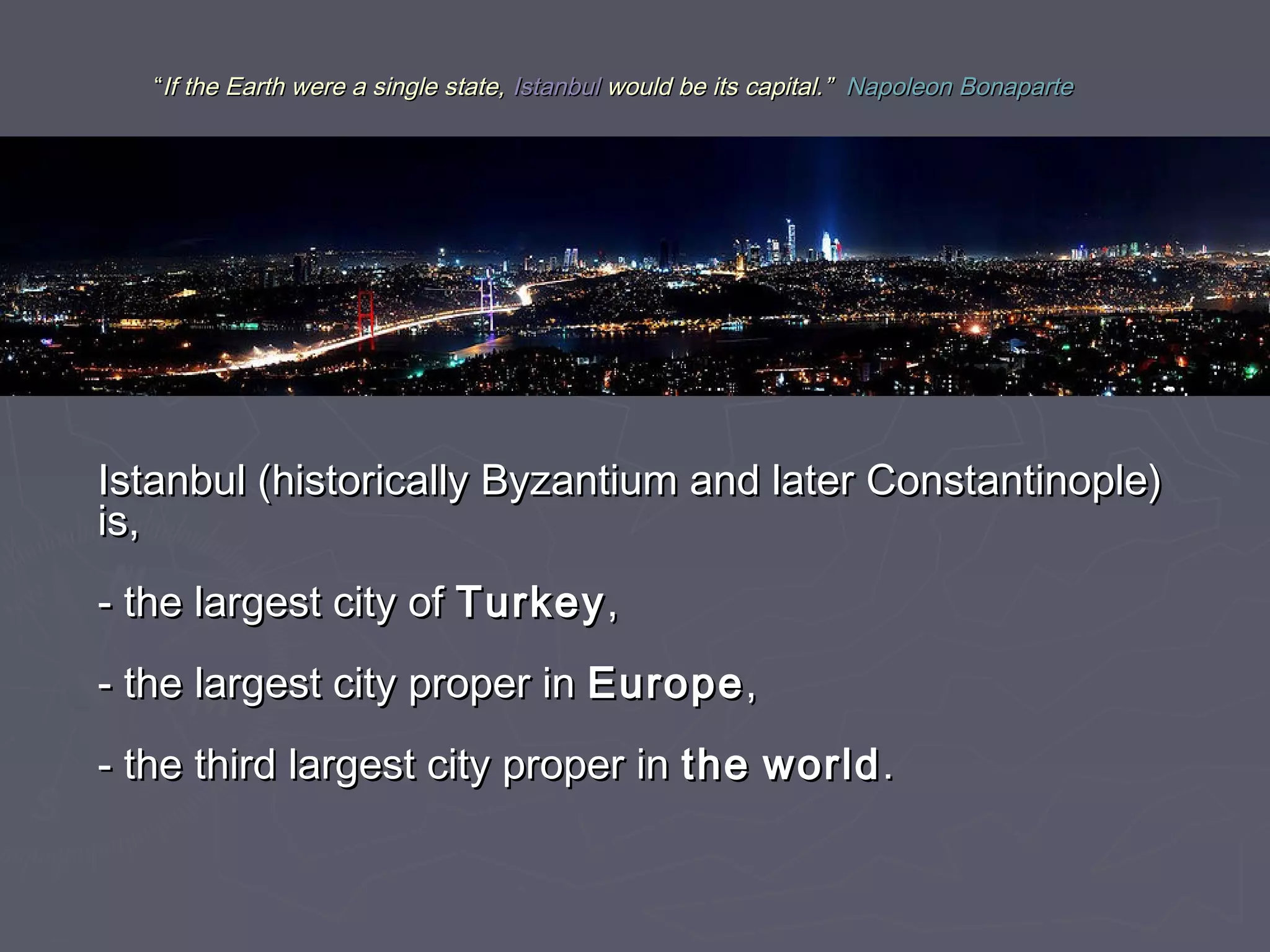 “If the Earth were a single state, Istanbul would be its capital.” Napoleon Bonaparte

Istanbul (historically Byzantium and later Constantinople) is,

- the largest city of Turkey,

- the largest city proper in Europe,

- the third largest city proper in the world.